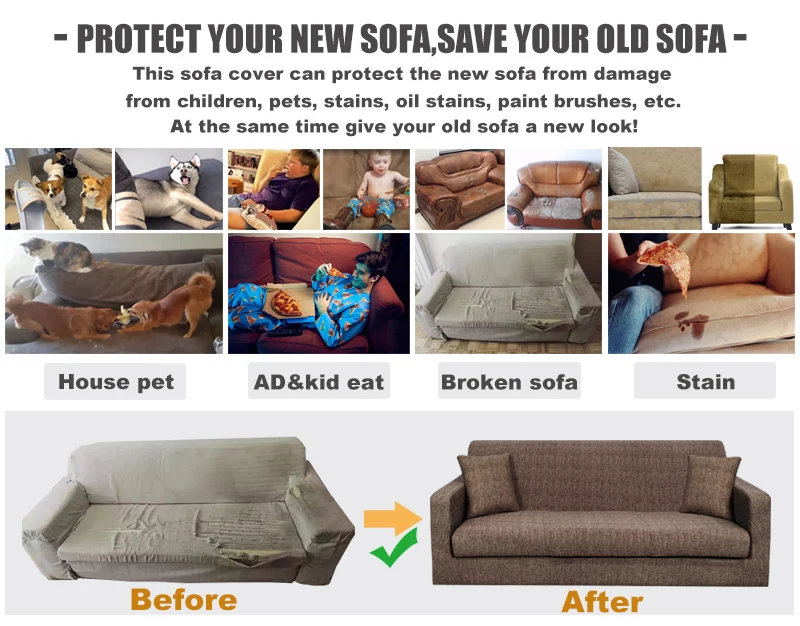 - PROTECT YOUR NEW SOFA,SAVE YOUR OLD SOFA -

This sofa cover can protect the new sofa from damage from children, pets, stains, oil stains, paint brushes, etc. At the same time give your old sofa a new look!

House pet

AD&kid eat

Broken sofa

Stain

Before

After